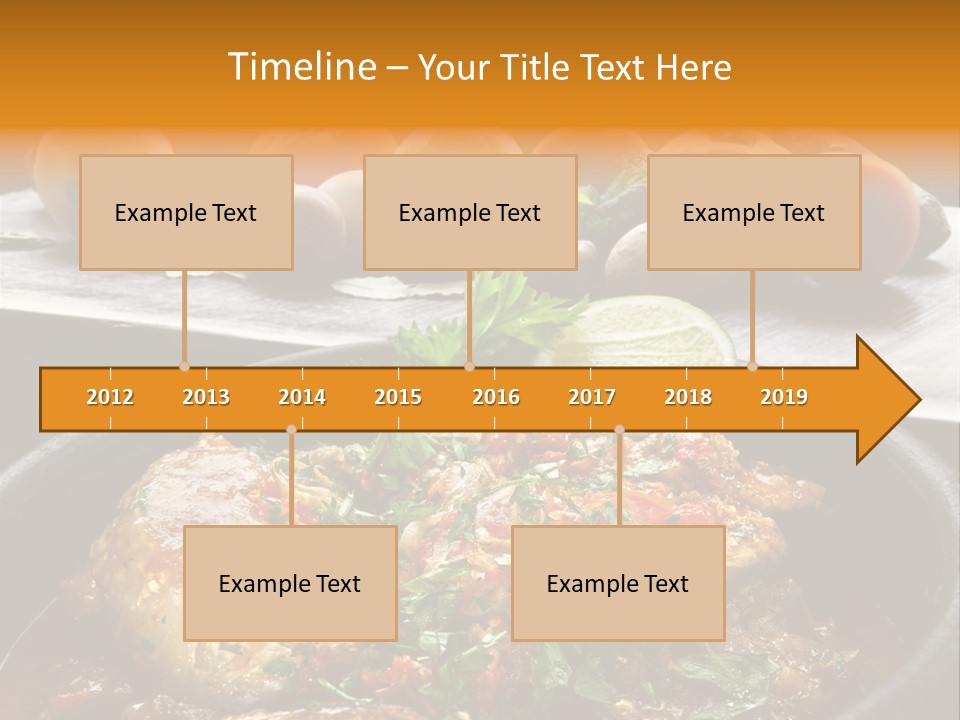 Timeline – Your Title Text Here

Example Text

Example Text

Example Text

2012 2013 2014 2015 2016 2017 2018 2019

Example Text

Example Text